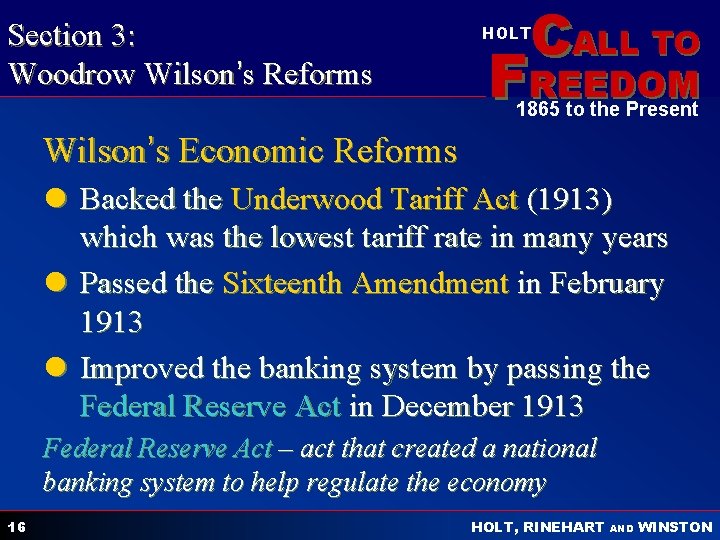 Section 3:
Woodrow Wilson's Reforms

HOLT CALL TO FREEDOM
1865 to the Present

Wilson's Economic Reforms

Backed the Underwood Tariff Act (1913) which was the lowest tariff rate in many years

Passed the Sixteenth Amendment in February 1913

Improved the banking system by passing the Federal Reserve Act in December 1913

Federal Reserve Act – act that created a national banking system to help regulate the economy

16

HOLT, RINEHART AND WINSTON